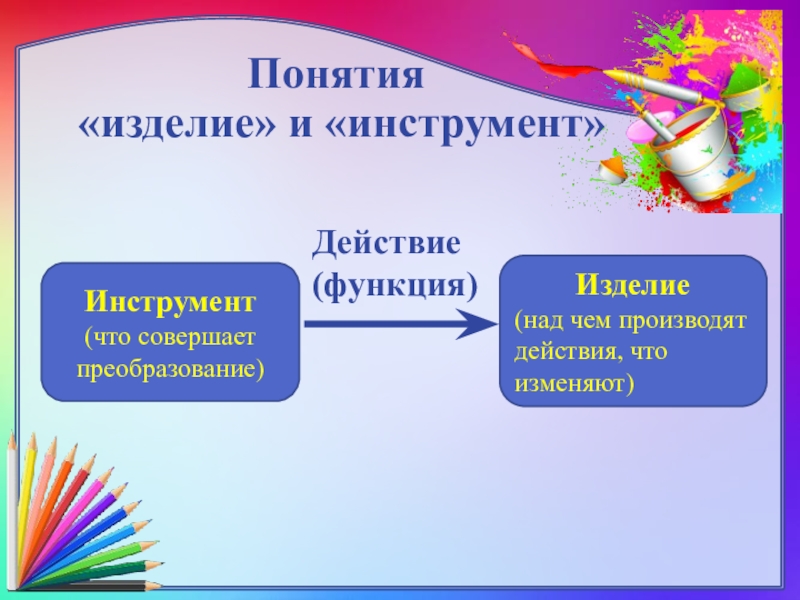 Понятия
«изделие» и «инструмент»

Инструмент
(что совершает преобразование)

Действие
(функция)

Изделие
(над чем производят действия, что изменяют)